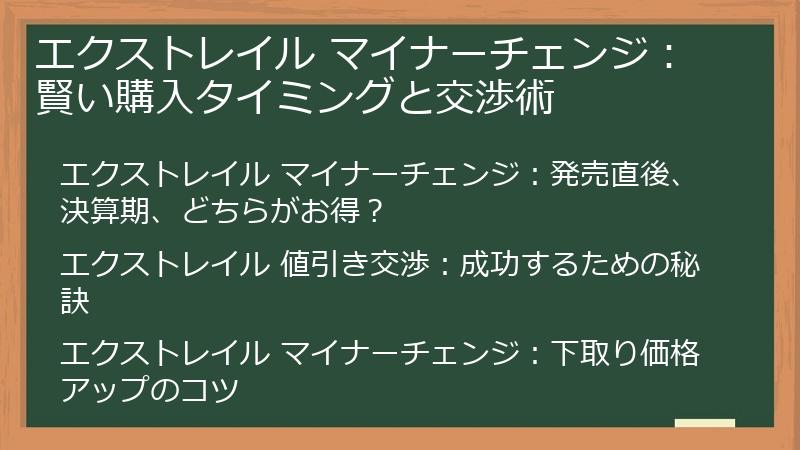 エクストレイル マイナーチェンジ：賢い購入タイミングと交渉術

エクストレイル マイナーチェンジ：発売直後、決算期、どちらがお得？

エクストレイル 値引き交渉：成功するための秘訣

エクストレイル マイナーチェンジ：下取り価格アップのコツ